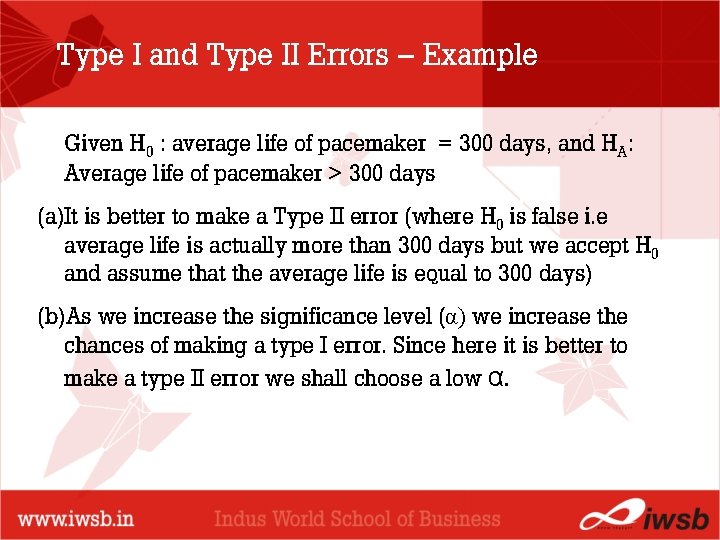 Type I and Type II Errors – Example

Given $H_0$ : average life of pacemaker = 300 days, and $H_A$: Average life of pacemaker > 300 days

(a)It is better to make a Type II error (where $H_0$ is false i.e average life is actually more than 300 days but we accept $H_0$ and assume that the average life is equal to 300 days)

(b)As we increase the significance level ($\alpha$) we increase the chances of making a type I error. Since here it is better to make a type II error we shall choose a low $\alpha$.

www.iwsb.in

Indus World School of Business

iwsb